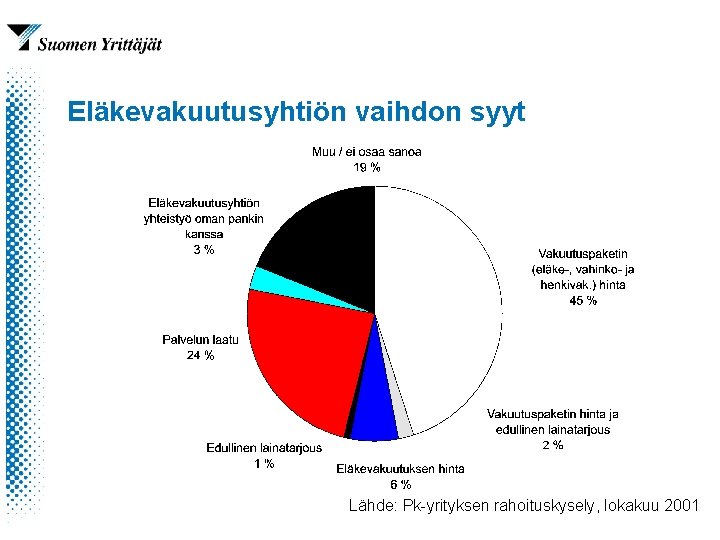 Suomen Yrittäjät

Eläkevakuutusyhtiön vaihdon syyt

Muu / ei osaa sanoa
19 %

Eläkevakuutusyhtiön yhteistyö oman pankin kanssa
3 %

Vakuutuspaketin (eläke-, vahinko- ja henkivak.) hinta
45 %

Palvelun laatu
24 %

Vakuutuspaketin hinta ja edullinen lainatarjous
2 %

Edullinen lainatarjous
1 %

Eläkevakuutuksen hinta
6 %

Lähde: Pk-yrityksen rahoituskysely, lokakuu 2001